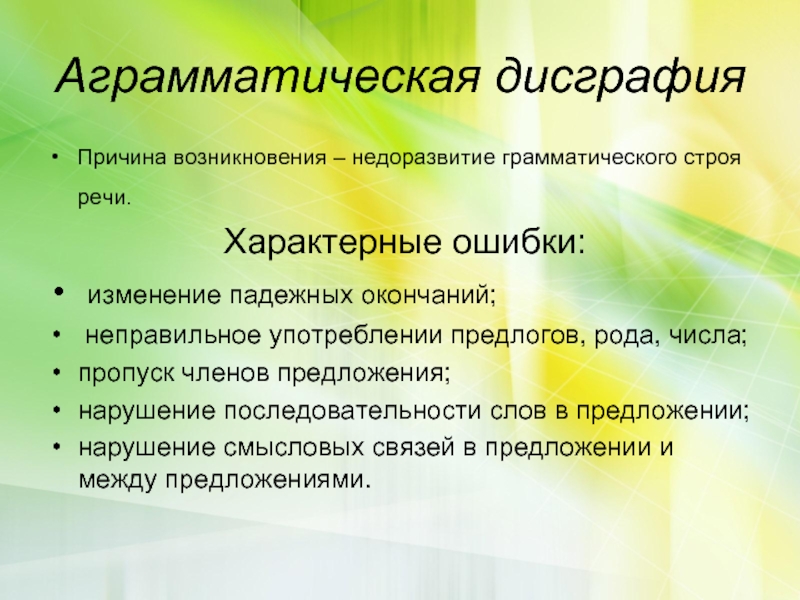 Аграмматическая дисграфия

• Причина возникновения – недоразвитие грамматического строя речи.

Характерные ошибки:

• изменение падежных окончаний;
• неправильное употреблении предлогов, рода, числа;
• пропуск членов предложения;
• нарушение последовательности слов в предложении;
• нарушение смысловых связей в предложении и между предложениями.